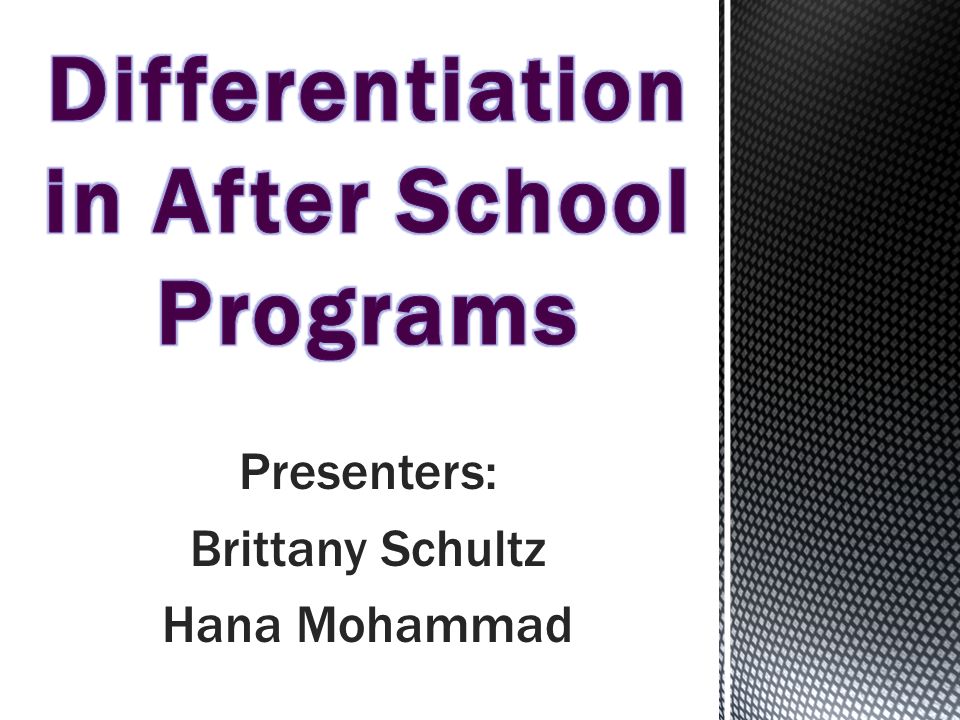 Differentiation in After School Programs

Presenters:
Brittany Schultz
Hana Mohammad